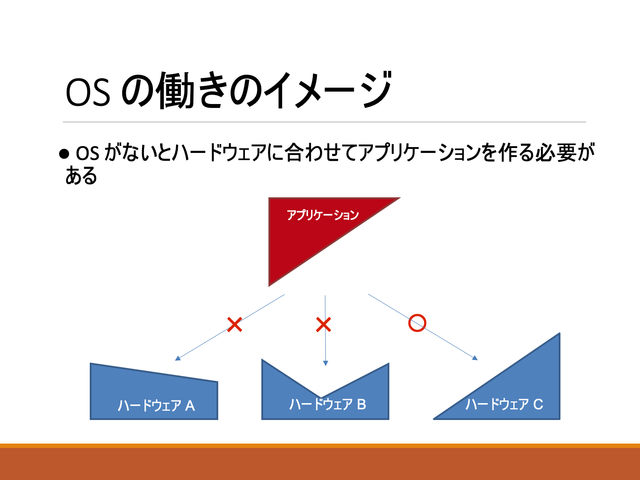 OS の働きのイメージ

● OS がないとハードウェアに合わせてアプリケーションを作る必要がある

アプリケーション

×

×

○

ハードウェア A

ハードウェア B

ハードウェア C